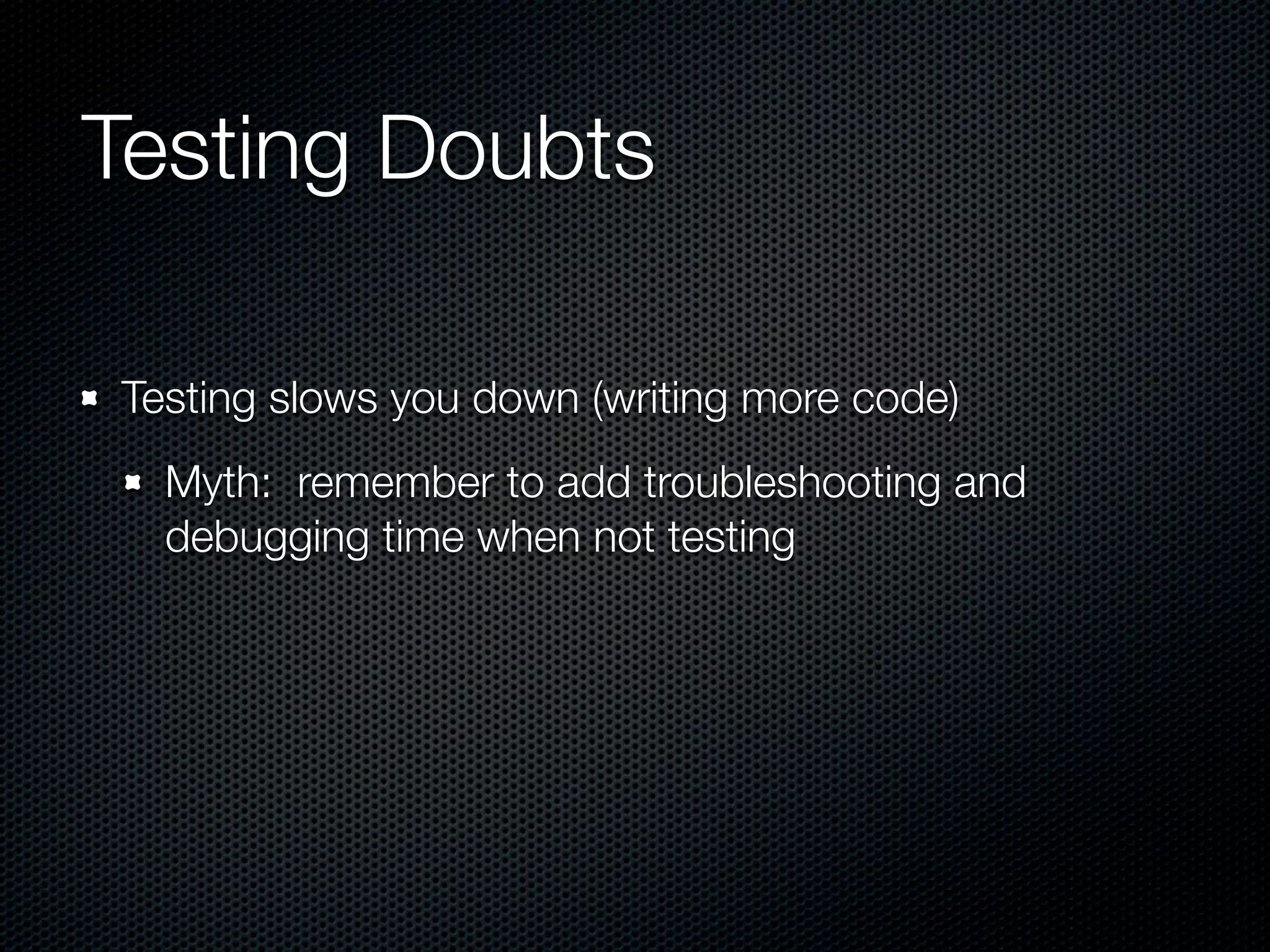 Testing Doubts

Testing slows you down (writing more code)

Myth:  remember to add troubleshooting and debugging time when not testing